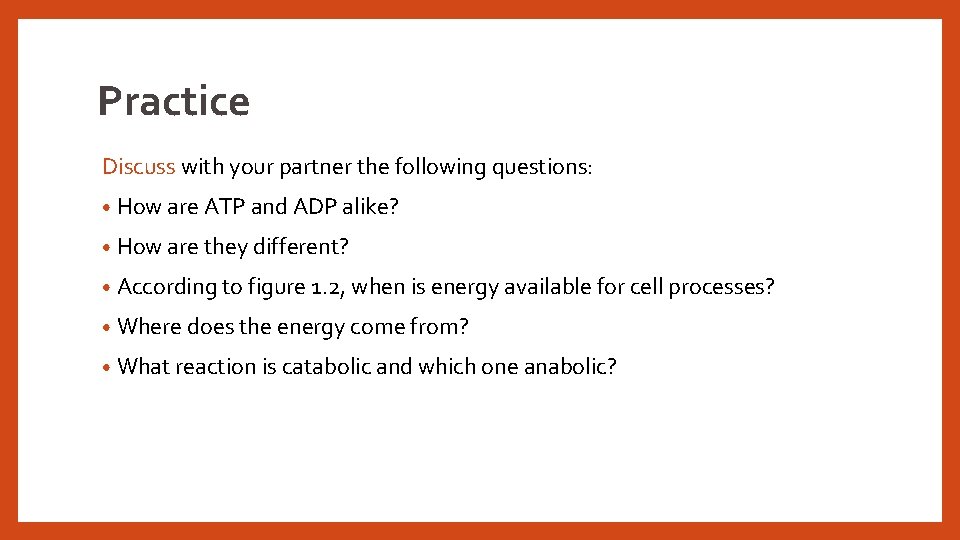 Practice

Discuss with your partner the following questions:

• How are ATP and ADP alike?

• How are they different?

• According to figure 1.2, when is energy available for cell processes?

• Where does the energy come from?

• What reaction is catabolic and which one anabolic?